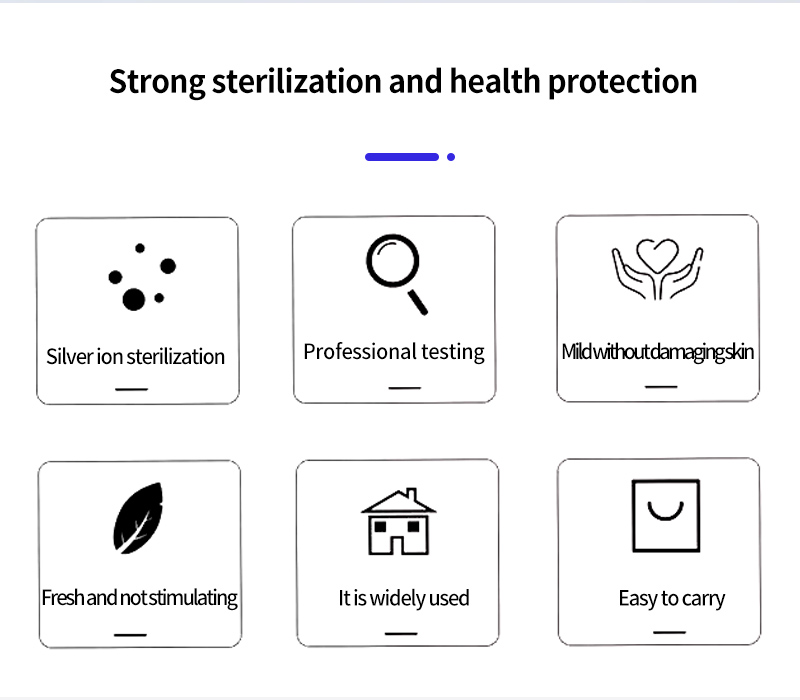 Strong sterilization and health protection

Silver ion sterilization

Professional testing

Mild without damaging skin

Fresh and not stimulating

It is widely used

Easy to carry